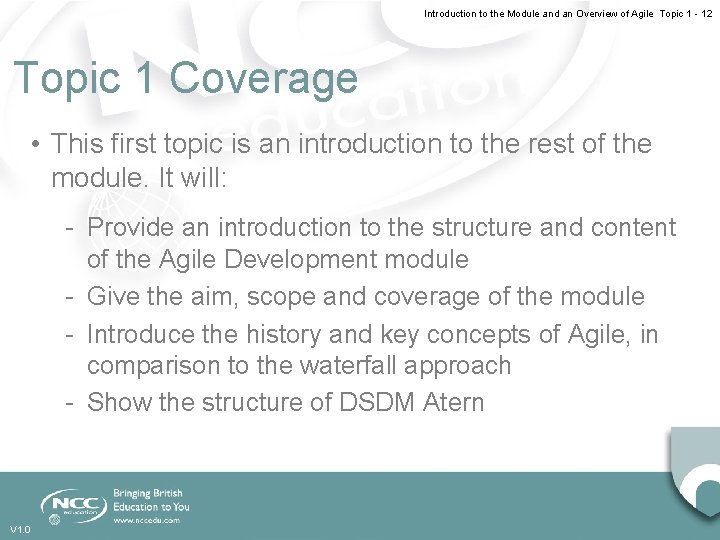 Introduction to the Module and an Overview of Agile Topic 1 - 12

Topic 1 Coverage

• This first topic is an introduction to the rest of the module. It will:

- Provide an introduction to the structure and content of the Agile Development module
- Give the aim, scope and coverage of the module
- Introduce the history and key concepts of Agile, in comparison to the waterfall approach
- Show the structure of DSDM Atern

NCC education

Bringing British Education to You
www.nccedu.com

V1.0